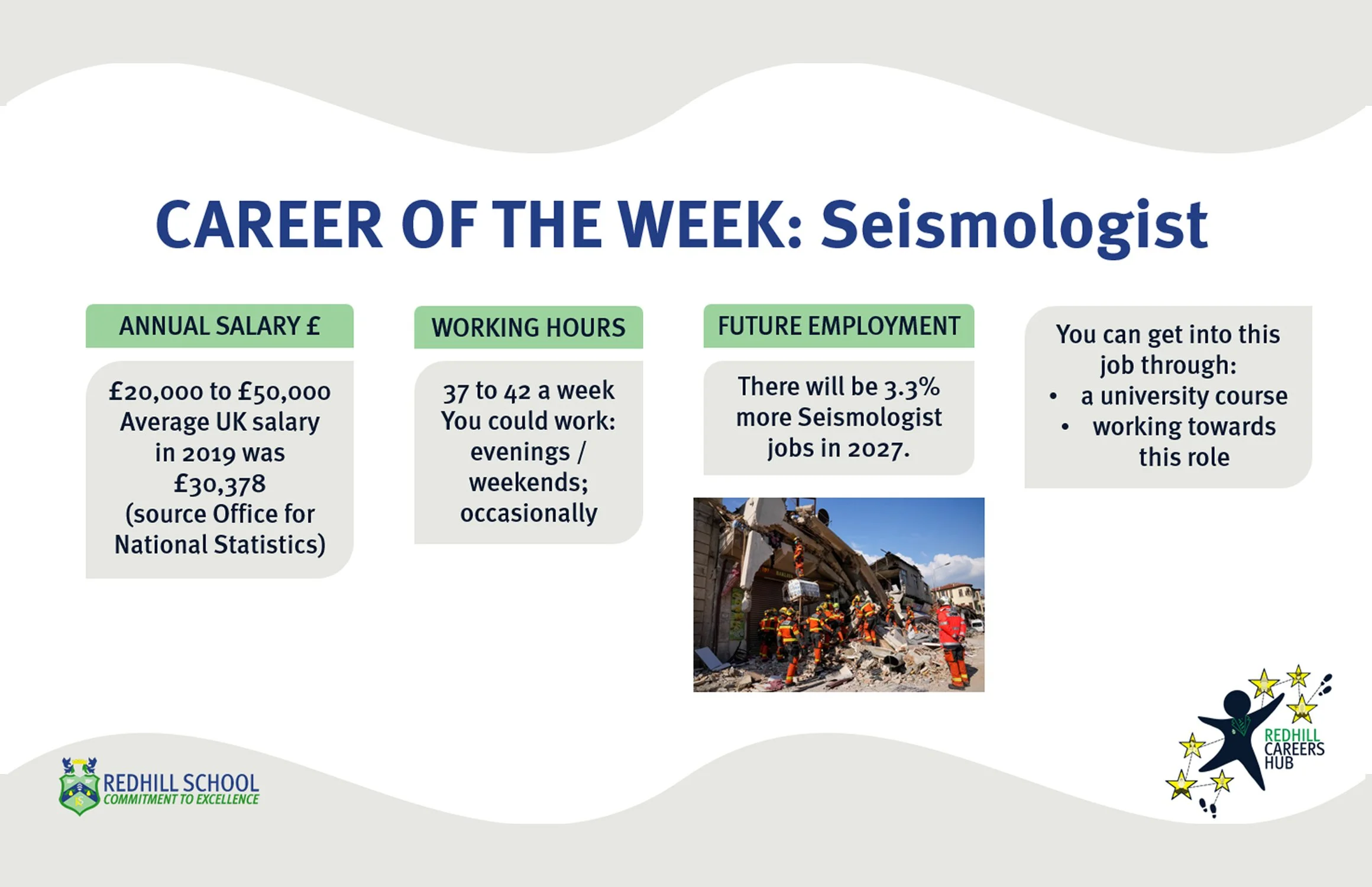 CAREER OF THE WEEK: Seismologist

ANNUAL SALARY £

£20,000 to £50,000
Average UK salary in 2019 was £30,378
(source Office for National Statistics)

WORKING HOURS

37 to 42 a week
You could work: evenings / weekends; occasionally

FUTURE EMPLOYMENT

There will be 3.3% more Seismologist jobs in 2027.

You can get into this job through:
• a university course
• working towards this role

REDHILL SCHOOL
COMMITMENT TO EXCELLENCE

REDHILL CAREERS HUB